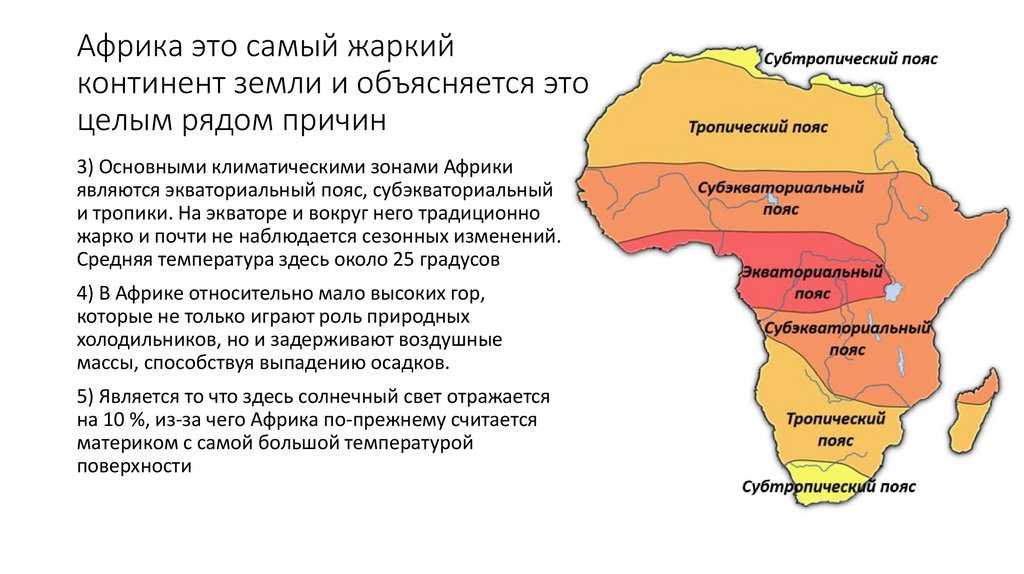 Африка это самый жаркий континент земли и объясняется это целым рядом причин

3) Основными климатическими зонами Африки являются экваториальный пояс, субэкваториальный и тропики. На экваторе и вокруг него традиционно жарко и почти не наблюдается сезонных изменений. Средняя температура здесь около 25 градусов

4) В Африке относительно мало высоких гор, которые не только играют роль природных холодильников, но и задерживают воздушные массы, способствуя выпадению осадков.

5) Является то что здесь солнечный свет отражается на 10 %, из-за чего Африка по-прежнему считается материком с самой большой температурой поверхности

Субтропический пояс

Тропический пояс

Субэкваториальный пояс

Экваториальный пояс

Субэкваториальный пояс

Тропический пояс

Субтропический пояс